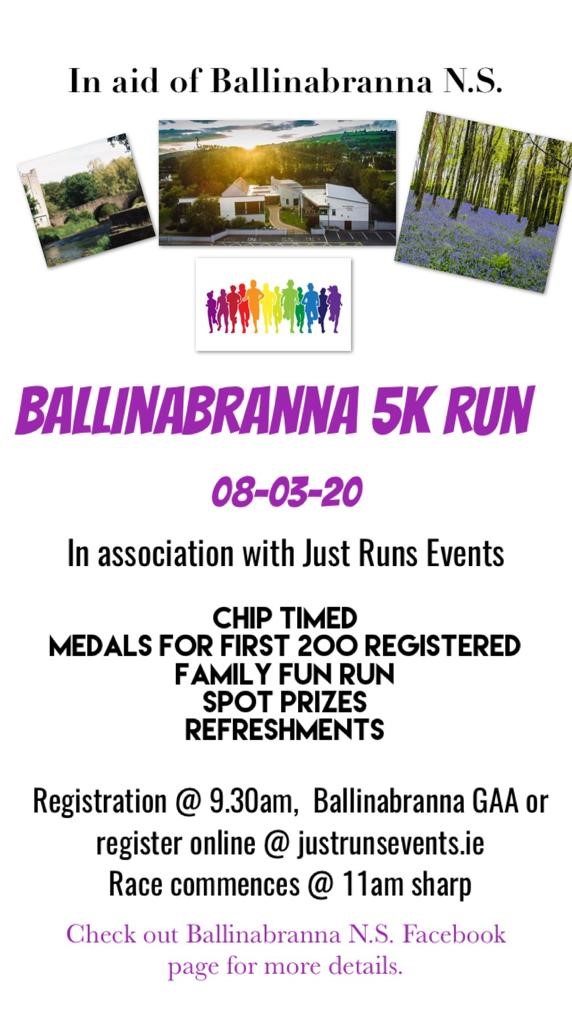 In aid of Ballinabranna N.S.

BALLINABRANNA 5K RUN

08-03-20

In association with Just Runs Events

CHIP TIMED
MEDALS FOR FIRST 200 REGISTERED
FAMILY FUN RUN
SPOT PRIZES
REFRESHMENTS

Registration @ 9.30am, Ballinabranna GAA or register online @ justrunsevents.ie
Race commences @ 11am sharp

Check out Ballinabranna N.S. Facebook page for more details.